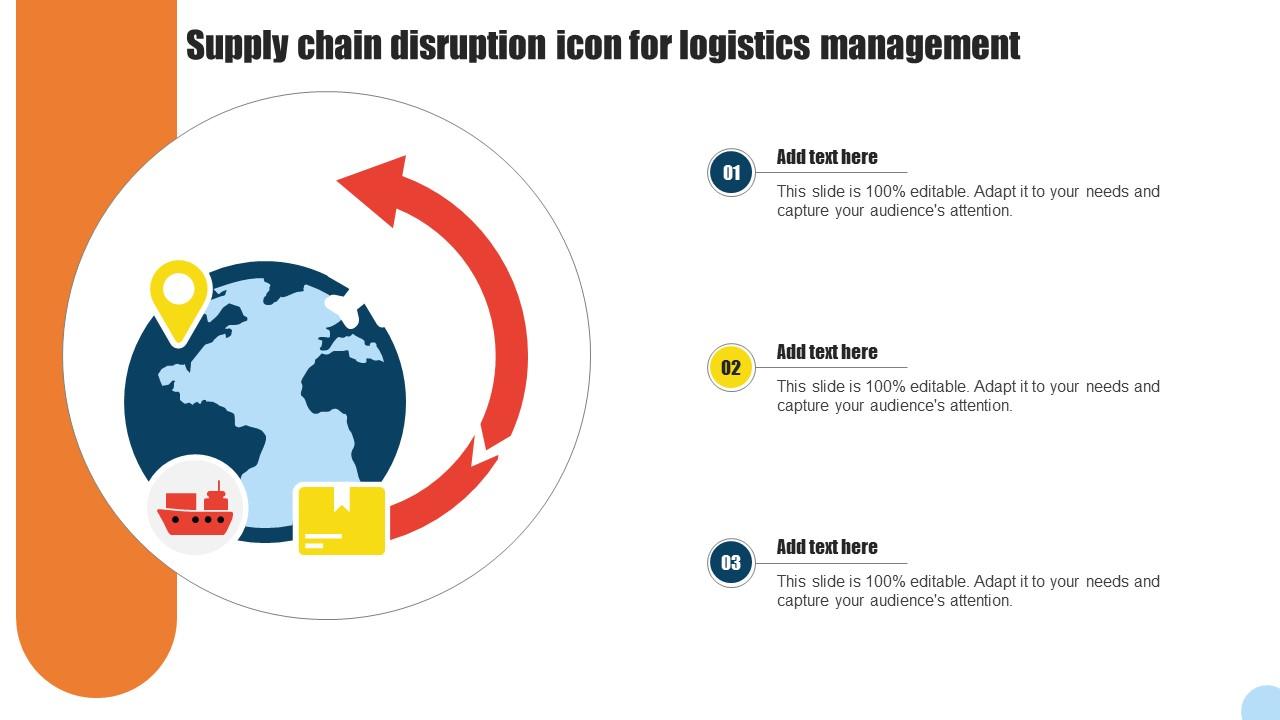 Supply chain disruption icon for logistics management

01
Add text here
This slide is 100% editable. Adapt it to your needs and capture your audience's attention.

02
Add text here
This slide is 100% editable. Adapt it to your needs and capture your audience's attention.

03
Add text here
This slide is 100% editable. Adapt it to your needs and capture your audience's attention.